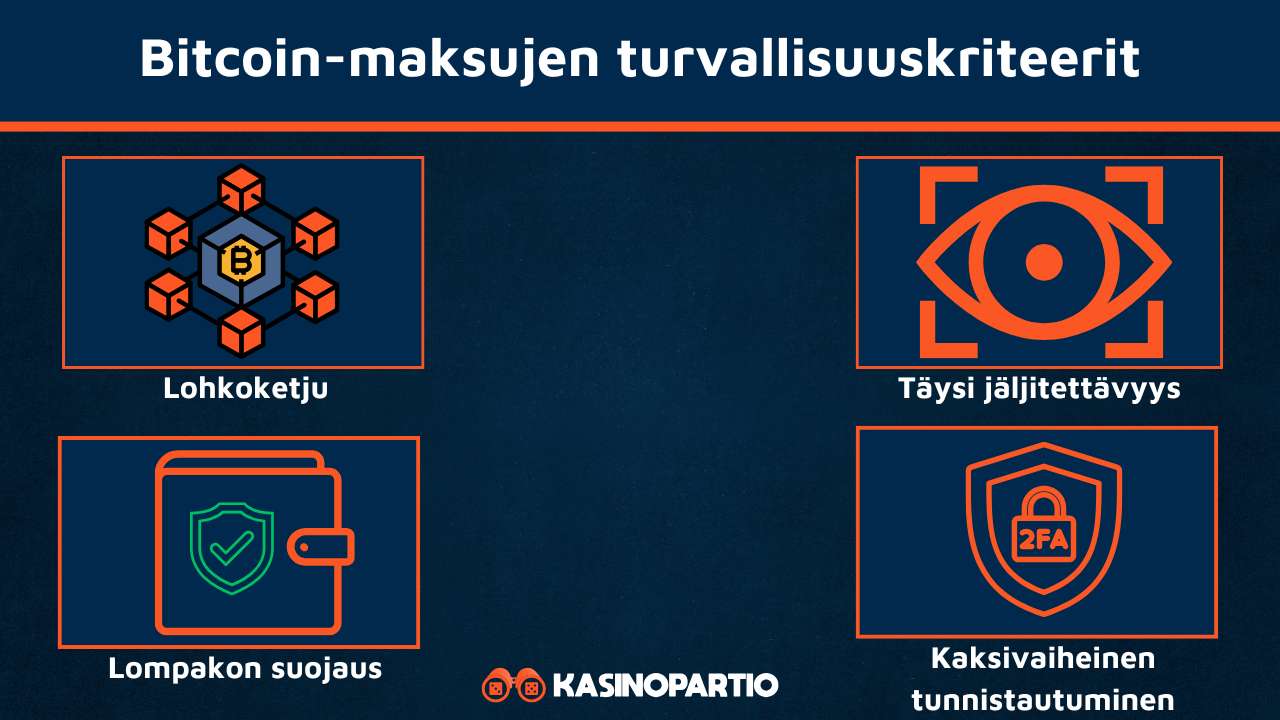 Bitcoin-maksujen turvallisuuskriteerit

Lohkoketju

Täysi jäljitettävyys

Lompakon suojaus

2FA

Kaksivaiheinen tunnistautuminen

KASINOPARTIO